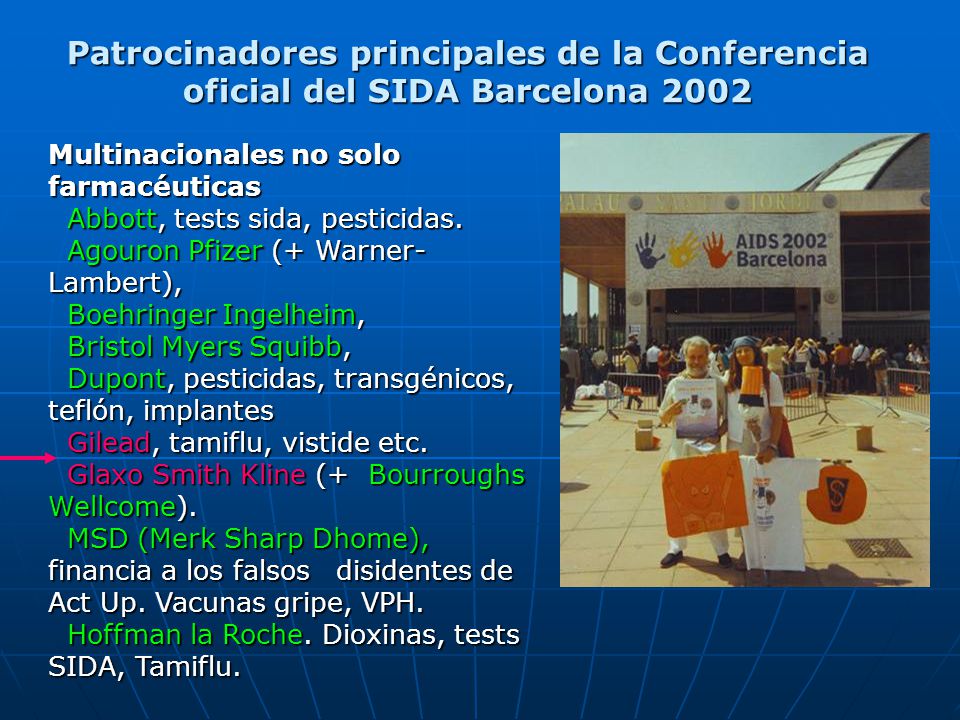 Patrocinadores principales de la Conferencia oficial del SIDA Barcelona 2002

Multinacionales no solo farmacéuticas
Abbott, tests sida, pesticidas.
Agouron Pfizer (+ Warner-Lambert),
Boehringer Ingelheim,
Bristol Myers Squibb,
Dupont, pesticidas, transgénicos, teflón, implantes
Gilead, tamiflu, vistide etc.
Glaxo Smith Kline (+ Bourroughs Wellcome).
MSD (Merk Sharp Dhome), financia a los falsos disidentes de Act Up. Vacunas gripe, VPH.
Hoffman la Roche. Dioxinas, tests SIDA, Tamiflu.

PALAU SANT JORDI
AIDS 2002 Barcelona